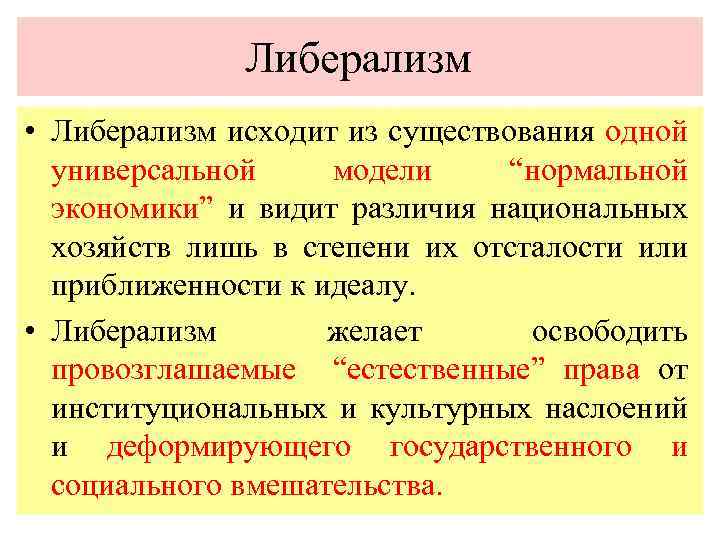 Либерализм

• Либерализм исходит из существования одной универсальной модели “нормальной экономики” и видит различия национальных хозяйств лишь в степени их отсталости или приближенности к идеалу.

• Либерализм желает освободить провозглашаемые “естественные” права от институциональных и культурных наслоений и деформирующего государственного и социального вмешательства.